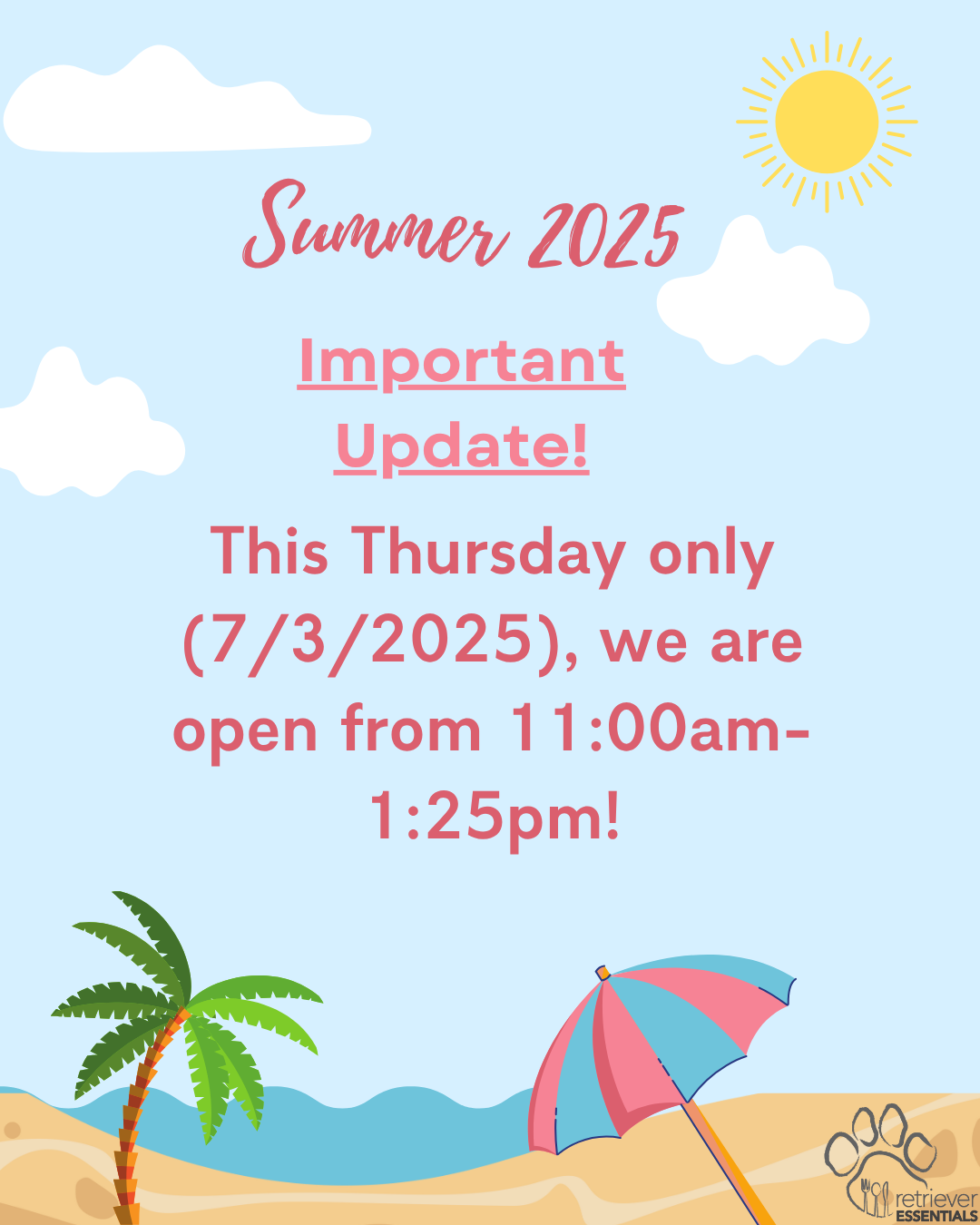 Summer 2025

Important Update!

This Thursday only (7/3/2025), we are open from 11:00am-1:25pm!

retriever ESSENTIALS